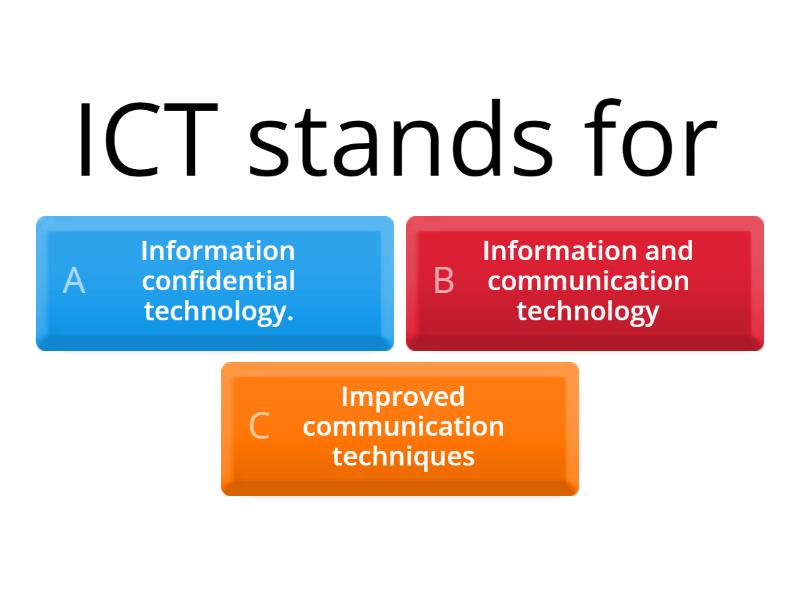 ICT stands for

A Information confidential technology.

B Information and communication technology

C Improved communication techniques